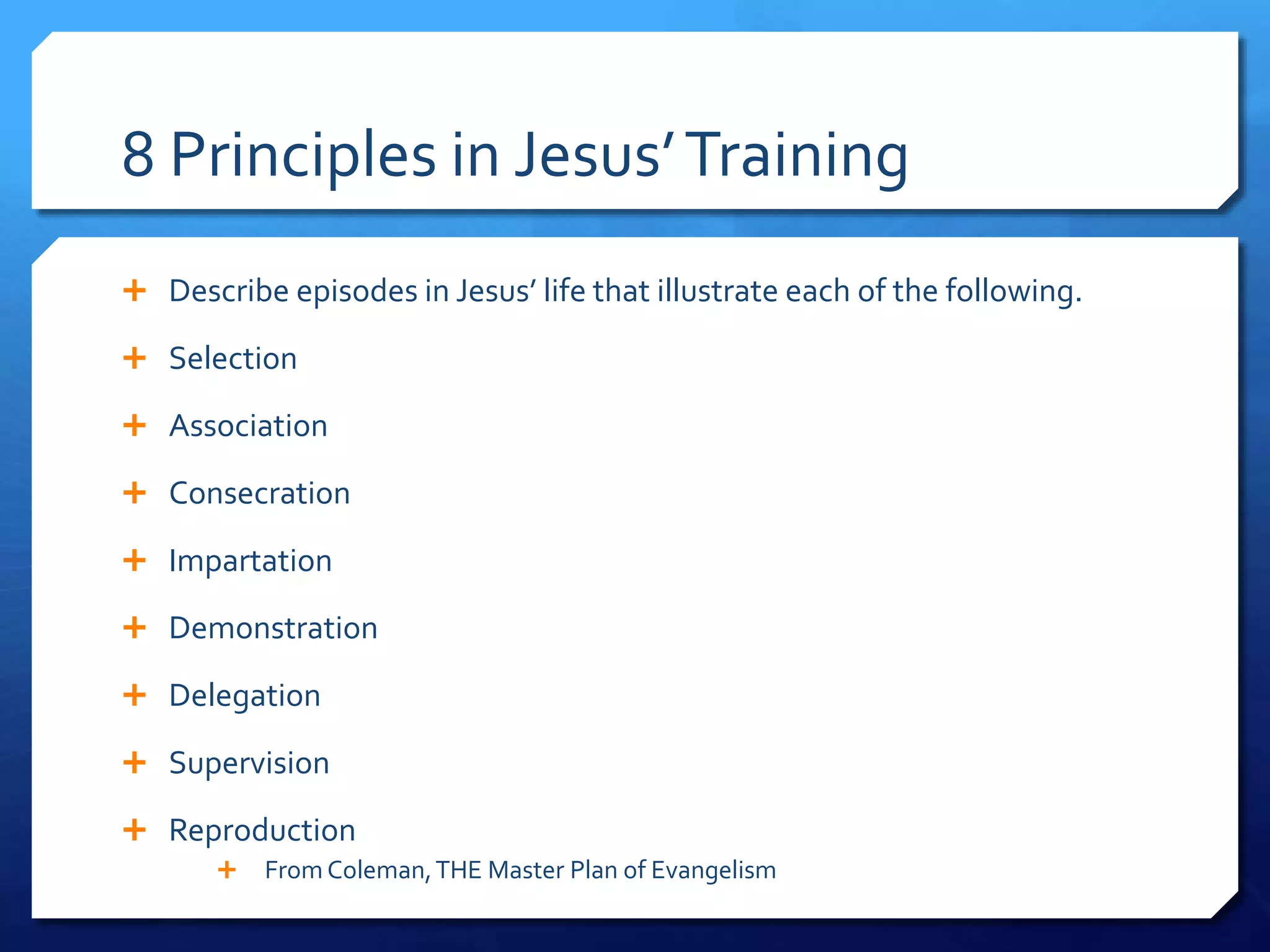 8 Principles in Jesus' Training

+ Describe episodes in Jesus' life that illustrate each of the following.
+ Selection
+ Association
+ Consecration
+ Impartation
+ Demonstration
+ Delegation
+ Supervision
+ Reproduction
  + From Coleman, THE Master Plan of Evangelism